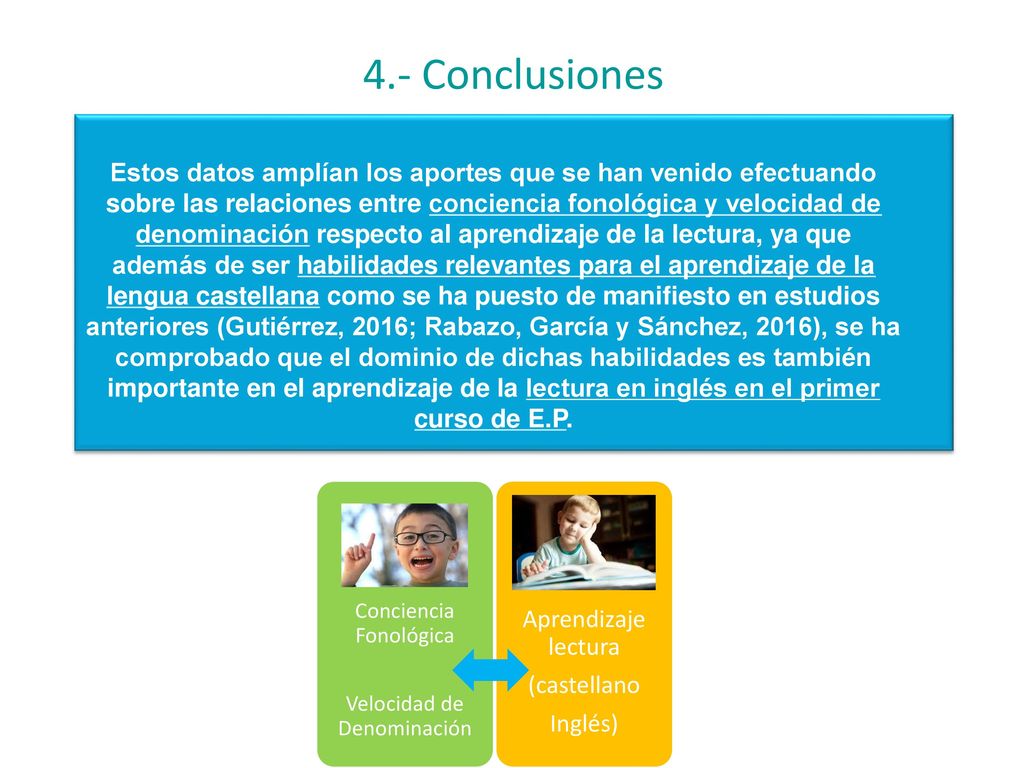 4.- Conclusiones

Estos datos amplían los aportes que se han venido efectuando sobre las relaciones entre conciencia fonológica y velocidad de denominación respecto al aprendizaje de la lectura, ya que además de ser habilidades relevantes para el aprendizaje de la lengua castellana como se ha puesto de manifiesto en estudios anteriores (Gutiérrez, 2016; Rabazo, García y Sánchez, 2016), se ha comprobado que el dominio de dichas habilidades es también importante en el aprendizaje de la lectura en inglés en el primer curso de E.P.

Conciencia Fonológica

Velocidad de Denominación

Aprendizaje lectura

(castellano

Inglés)